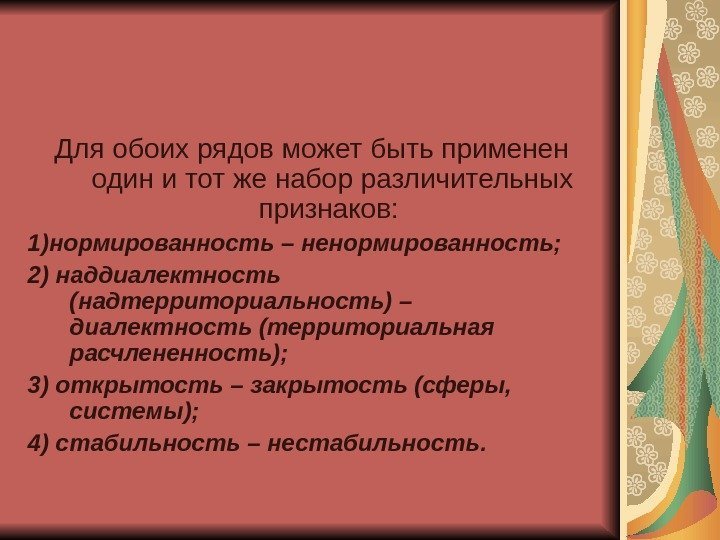 Для обоих рядов может быть применен один и тот же набор различительных признаков:

1)нормированность – ненормированность;

2) наддиалектность (надтерриториальность) – диалектность (территориальная расчлененность);

3) открытость – закрытость (сферы, системы);

4) стабильность – нестабильность.